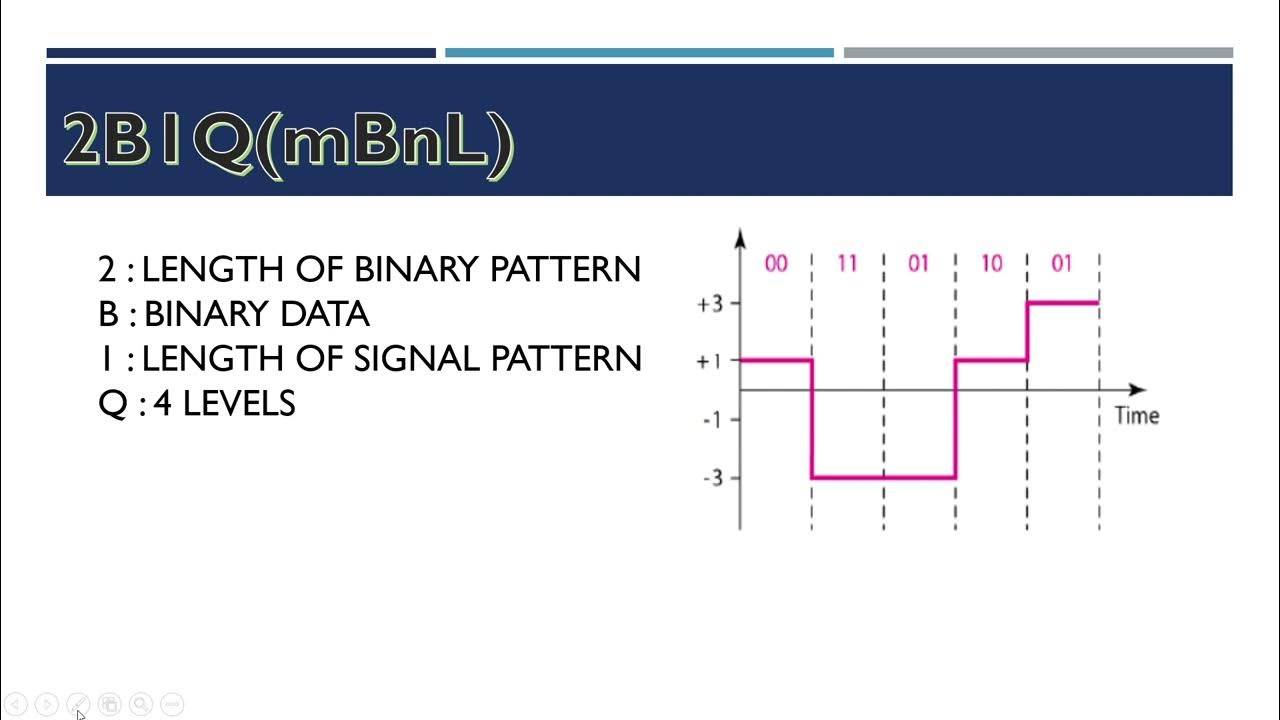 2B1Q(mBnL)

2 : LENGTH OF BINARY PATTERN
B : BINARY DATA
1 : LENGTH OF SIGNAL PATTERN
Q : 4 LEVELS

00 11 01 10 01

+3
+1
-1
-3

Time